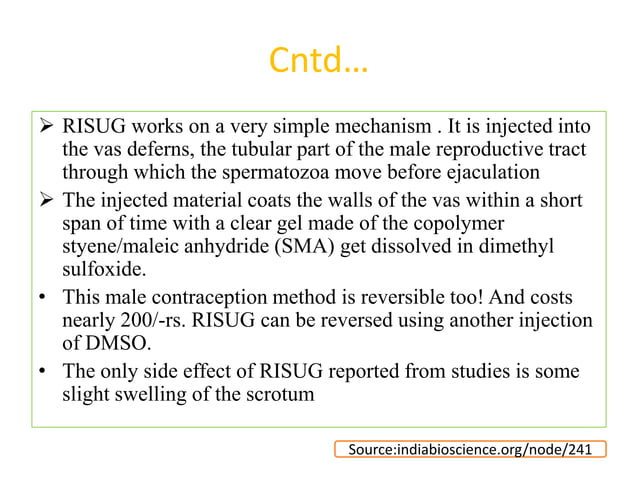 Cntd…

➢ RISUG works on a very simple mechanism . It is injected into the vas deferns, the tubular part of the male reproductive tract through which the spermatozoa move before ejaculation

➢ The injected material coats the walls of the vas within a short span of time with a clear gel made of the copolymer styene/maleic anhydride (SMA) get dissolved in dimethyl sulfoxide.

• This male contraception method is reversible too! And costs nearly 200/-rs. RISUG can be reversed using another injection of DMSO.

• The only side effect of RISUG reported from studies is some slight swelling of the scrotum

Source:indiabioscience.org/node/241